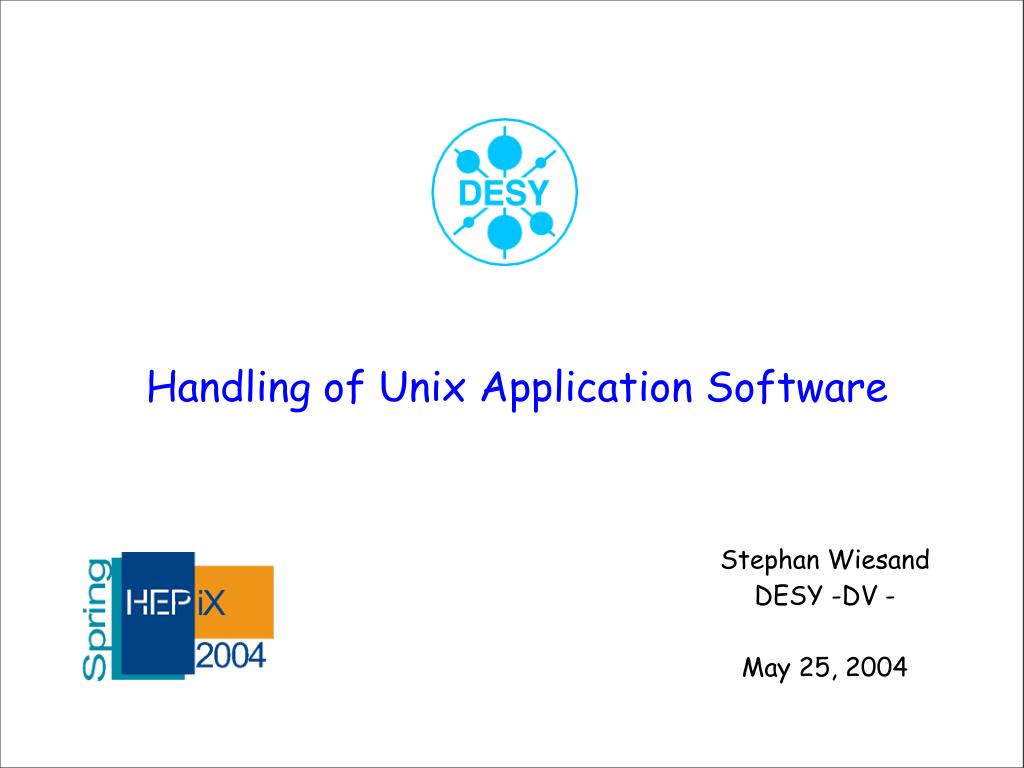 DESY

Handling of Unix Application Software

Spring HEPiX 2004

Stephan Wiesand
DESY -DV -

May 25, 2004